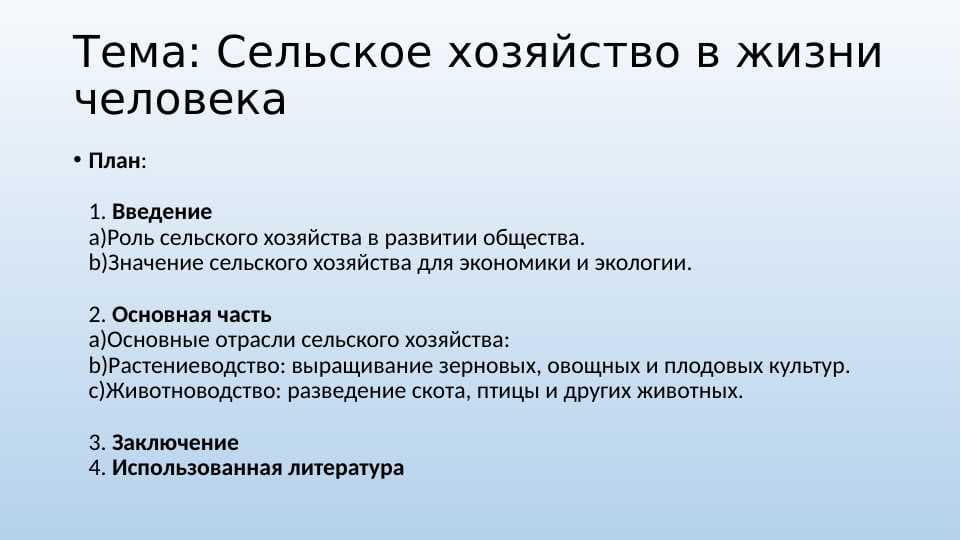 Тема: Сельское хозяйство в жизни человека

• План:

1. Введение
a)Роль сельского хозяйства в развитии общества.
b)Значение сельского хозяйства для экономики и экологии.

2. Основная часть
a)Основные отрасли сельского хозяйства:
b)Растениеводство: выращивание зерновых, овощных и плодовых культур.
c)Животноводство: разведение скота, птицы и других животных.

3. Заключение
4. Использованная литература